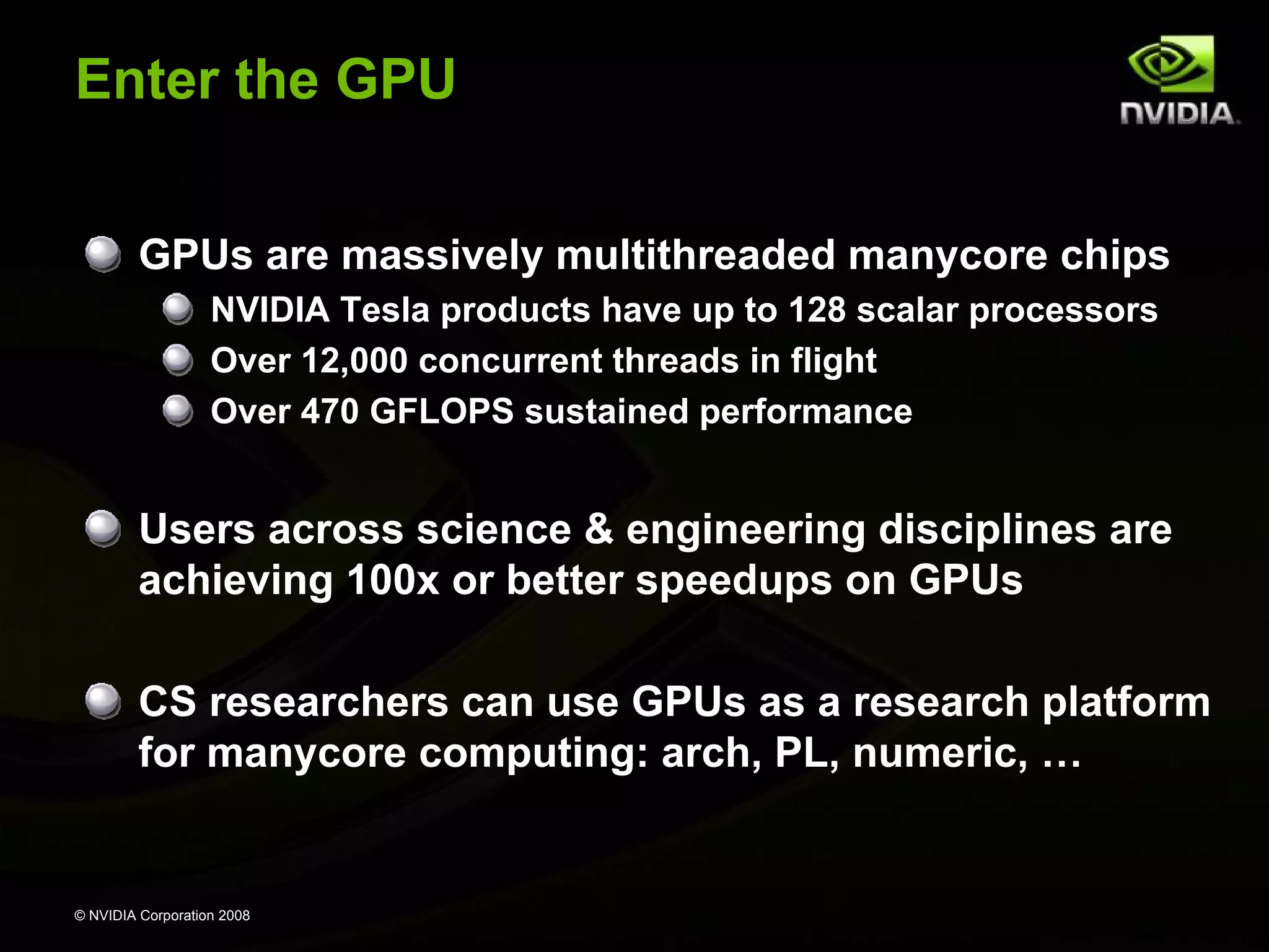 Enter the GPU

NVIDIA.

GPUs are massively multithreaded manycore chips

NVIDIA Tesla products have up to 128 scalar processors

Over 12,000 concurrent threads in flight

Over 470 GFLOPS sustained performance

Users across science & engineering disciplines are achieving 100x or better speedups on GPUs

CS researchers can use GPUs as a research platform for manycore computing: arch, PL, numeric, …

© NVIDIA Corporation 2008